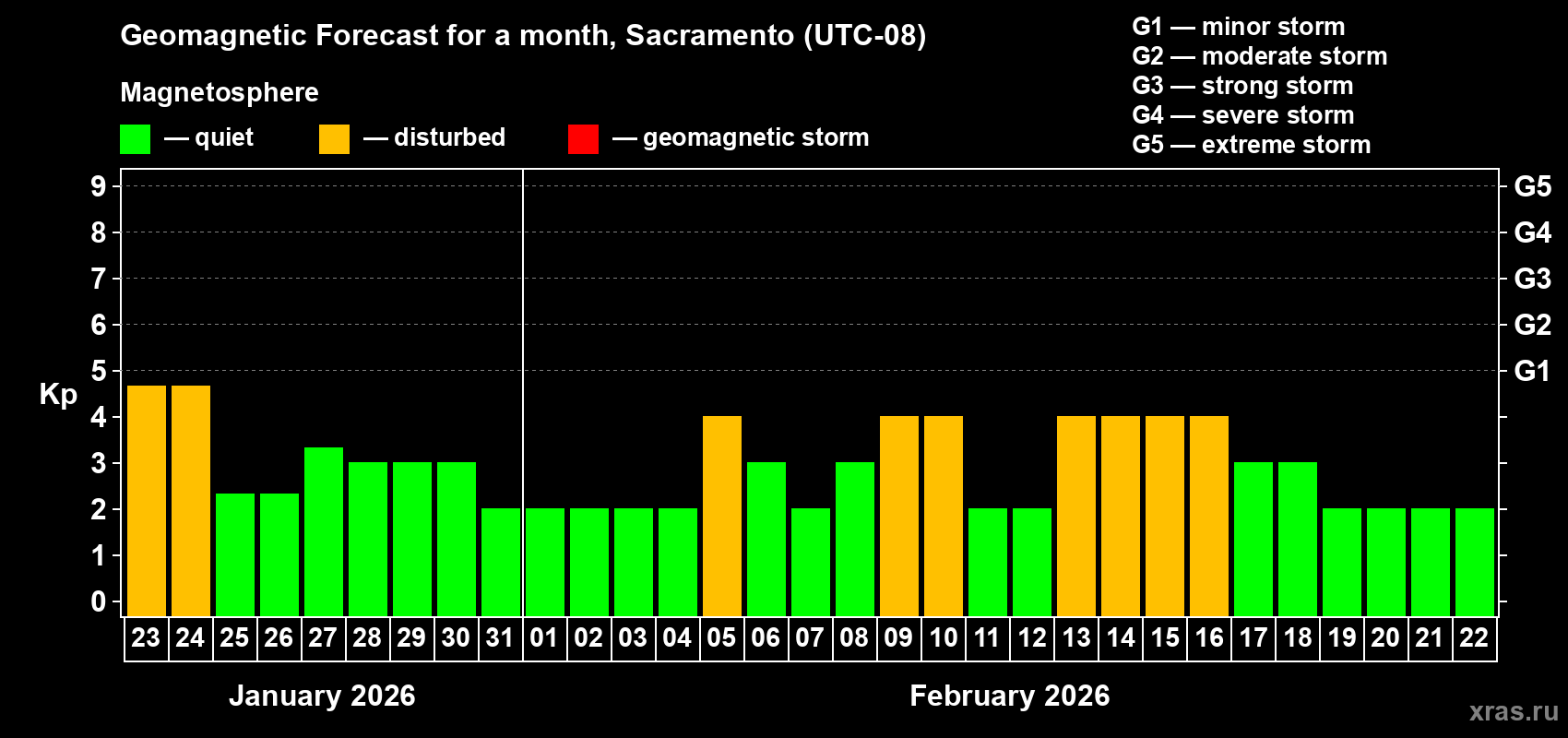 Geomagnetic Forecast for a month, Sacramento (UTC-08)

Magnetosphere

— quiet — disturbed — geomagnetic storm

G1 — minor storm
G2 — moderate storm
G3 — strong storm
G4 — severe storm
G5 — extreme storm

Kp

9 8 7 6 5 4 3 2 1 0

G5 G4 G3 G2 G1

23 24 25 26 27 28 29 30 31 01 02 03 04 05 06 07 08 09 10 11 12 13 14 15 16 17 18 19 20 21 22

January 2026

February 2026

xras.ru